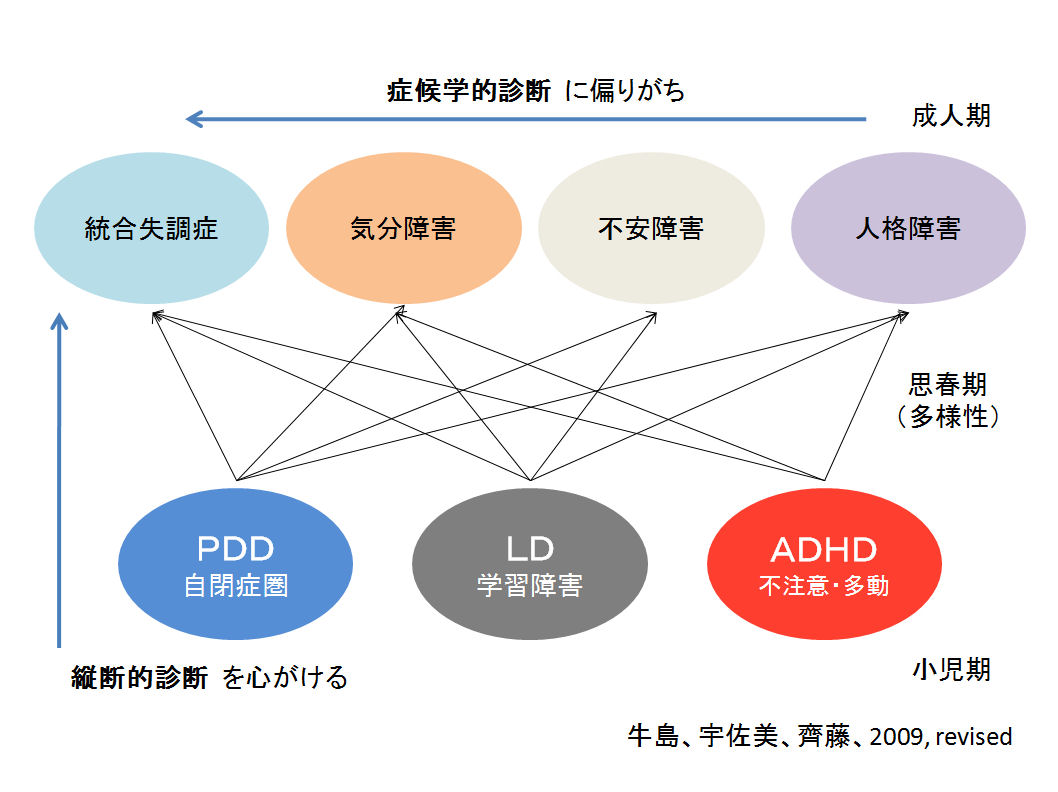 症候学的診断 に偏りがち

成人期

統合失調症

気分障害

不安障害

人格障害

思春期
（多様性）

PDD
自閉症圏

LD
学習障害

ADHD
不注意･多動

縦断的診断 を心がける

小児期

牛島、宇佐美、齊藤、2009, revised